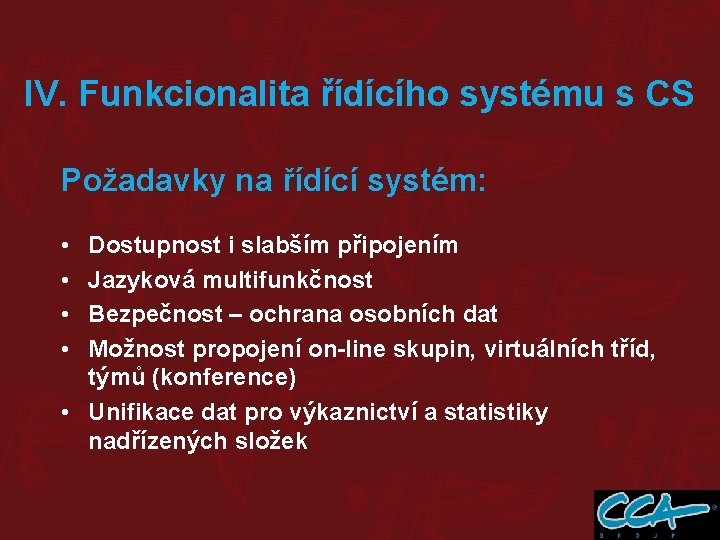 IV. Funkcionalita řídícího systému s CS

Požadavky na řídící systém:

• Dostupnost i slabším připojením
• Jazyková multifunkčnost
• Bezpečnost – ochrana osobních dat
• Možnost propojení on-line skupin, virtuálních tříd, týmů (konference)
• Unifikace dat pro výkaznictví a statistiky nadřízených složek

CCA
GROUP